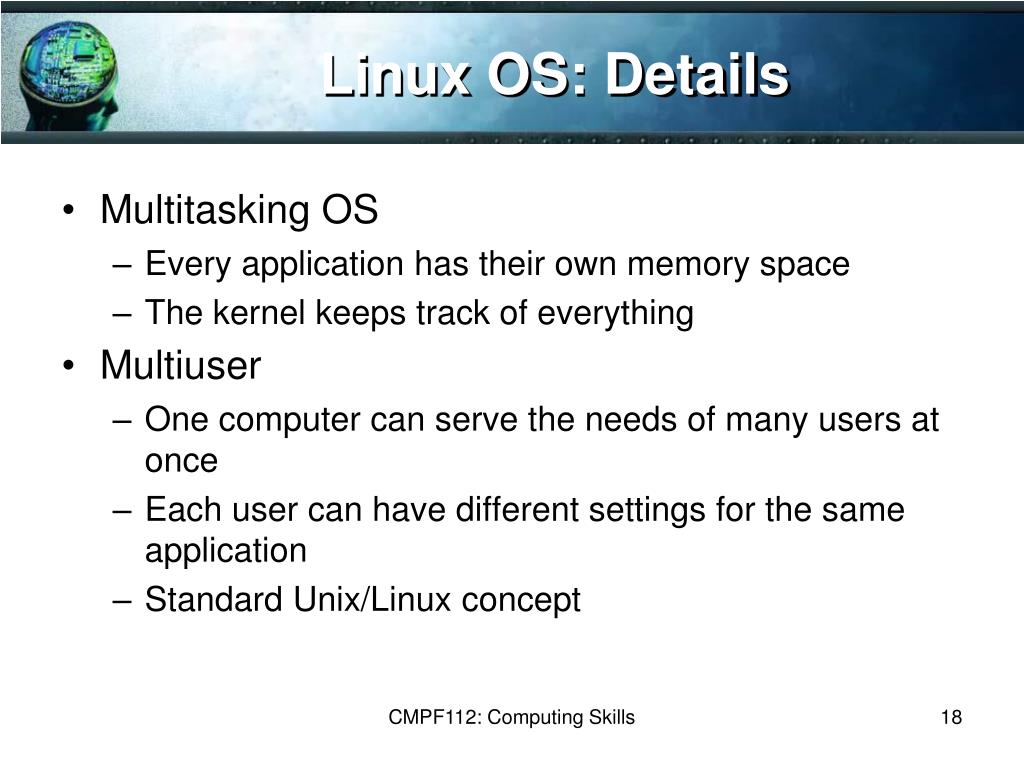 Linux OS: Details

• Multitasking OS
– Every application has their own memory space
– The kernel keeps track of everything
• Multiuser
– One computer can serve the needs of many users at once
– Each user can have different settings for the same application
– Standard Unix/Linux concept

CMPF112: Computing Skills

18